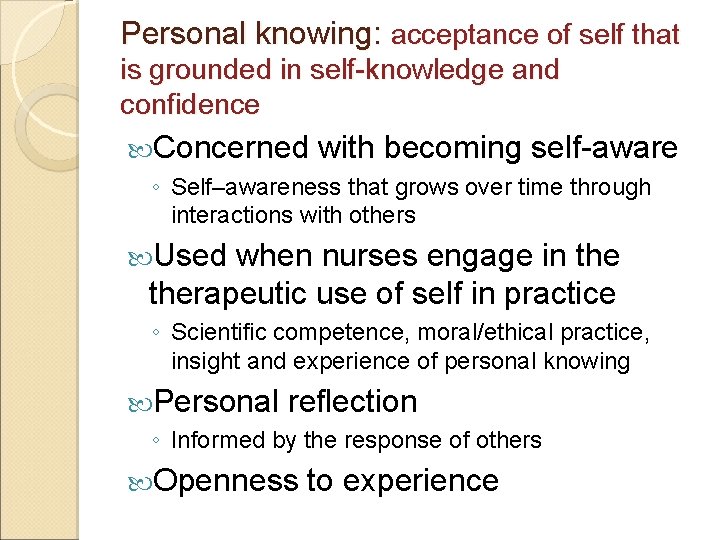 Personal knowing: acceptance of self that is grounded in self-knowledge and confidence

Concerned with becoming self-aware

◦ Self–awareness that grows over time through interactions with others

Used when nurses engage in the therapeutic use of self in practice

◦ Scientific competence, moral/ethical practice, insight and experience of personal knowing

Personal reflection

◦ Informed by the response of others

Openness to experience